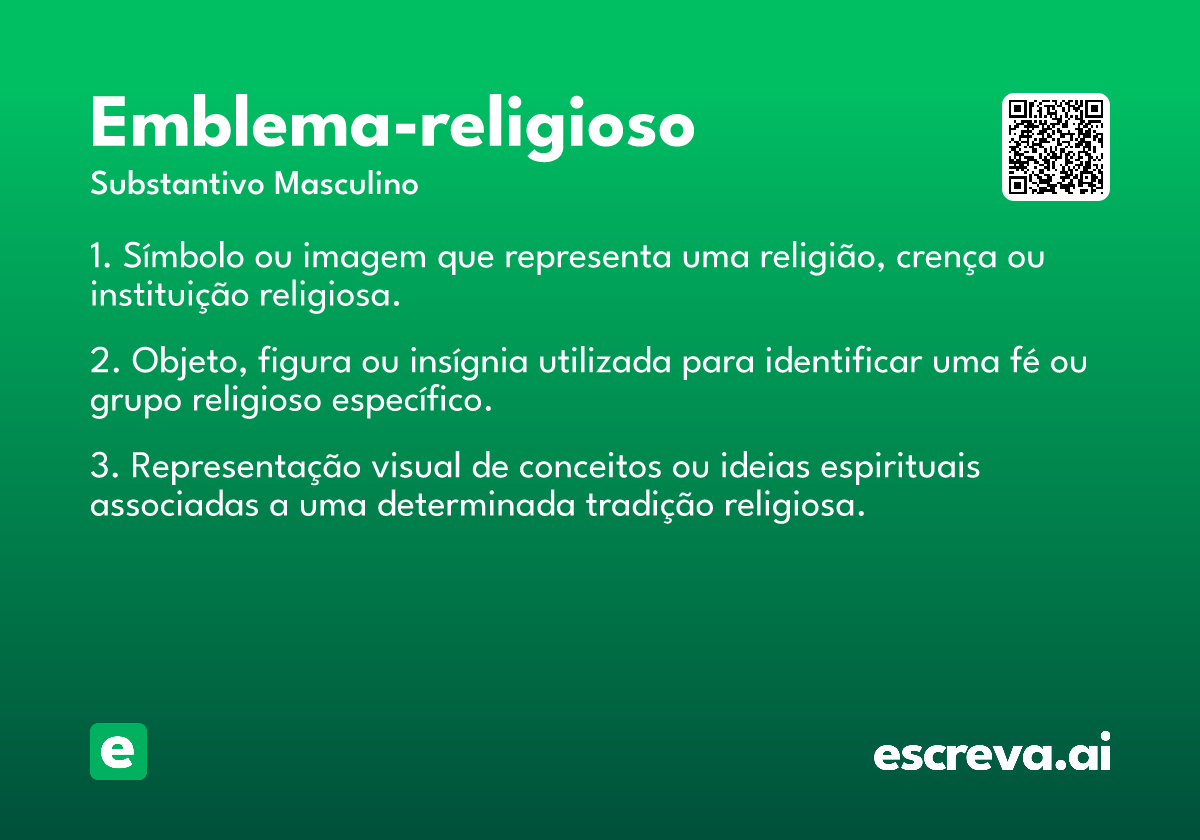 Emblema-religioso

Substantivo Masculino

1. Símbolo ou imagem que representa uma religião, crença ou instituição religiosa.

2. Objeto, figura ou insígnia utilizada para identificar uma fé ou grupo religioso específico.

3. Representação visual de conceitos ou ideias espirituais associadas a uma determinada tradição religiosa.

e

escreva.ai